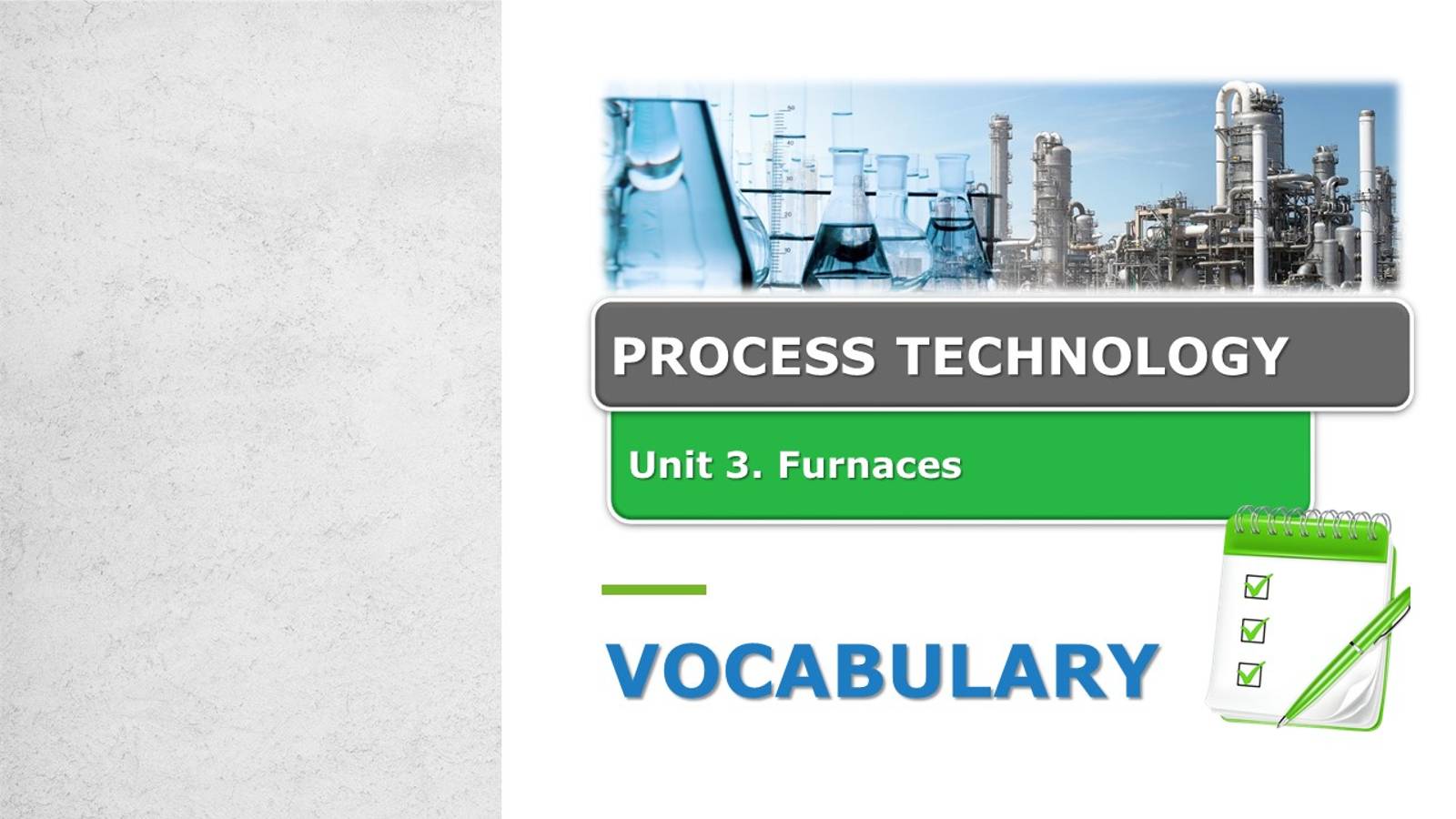 PROCESS TECHNOLOGY

Unit 3. Furnaces

VOCABULARY